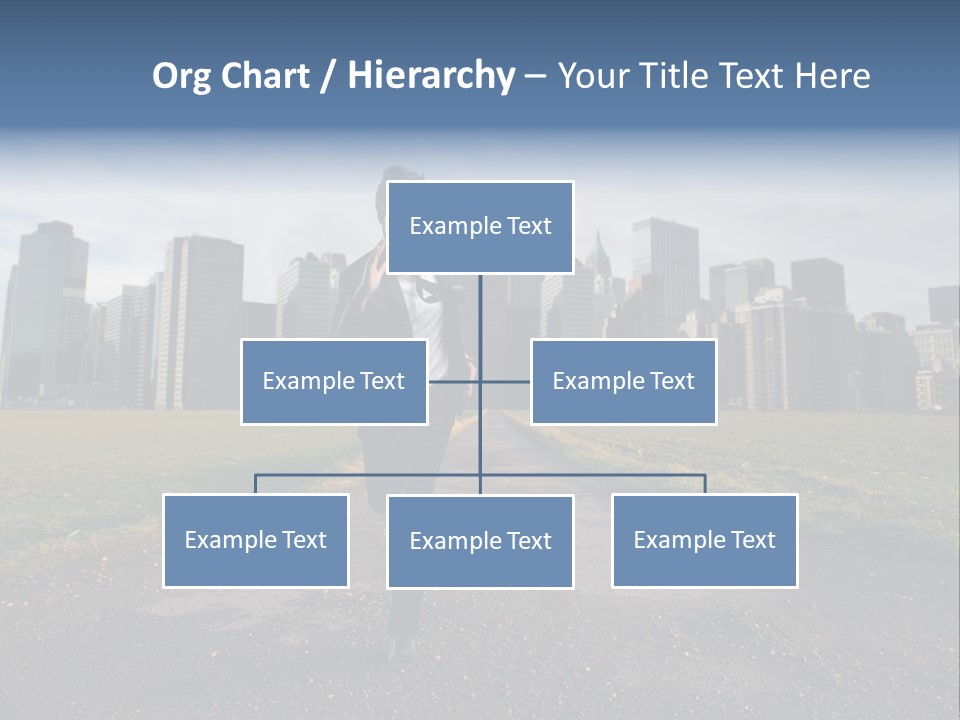 Org Chart / Hierarchy – Your Title Text Here

Example Text

Example Text

Example Text

Example Text

Example Text

Example Text